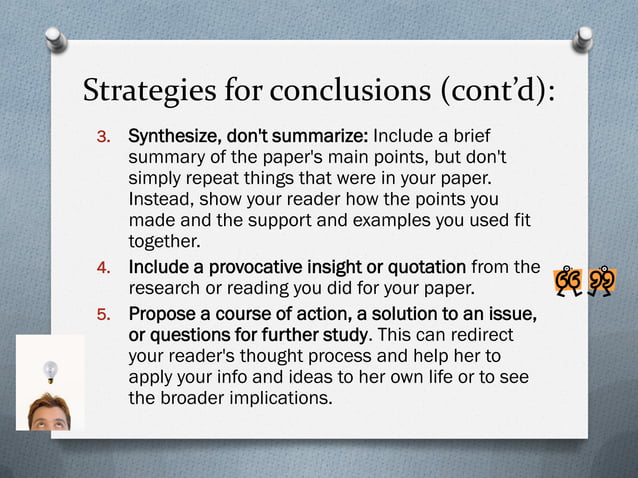 Strategies for conclusions (cont'd):

3. Synthesize, don't summarize: Include a brief summary of the paper's main points, but don't simply repeat things that were in your paper. Instead, show your reader how the points you made and the support and examples you used fit together.

4. Include a provocative insight or quotation from the research or reading you did for your paper.

5. Propose a course of action, a solution to an issue, or questions for further study. This can redirect your reader's thought process and help her to apply your info and ideas to her own life or to see the broader implications.